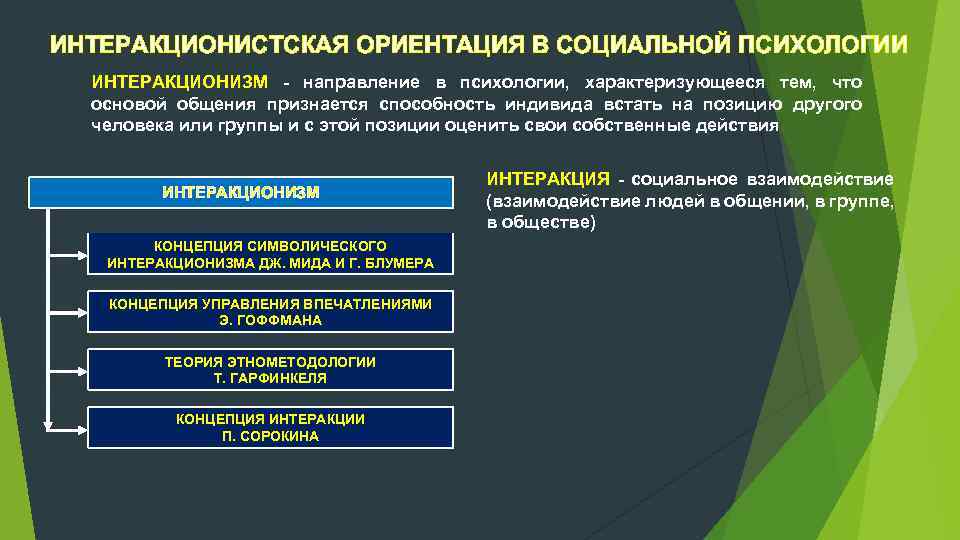 ИНТЕРАКЦИОНИСТСКАЯ ОРИЕНТАЦИЯ В СОЦИАЛЬНОЙ ПСИХОЛОГИИ

ИНТЕРАКЦИОНИЗМ - направление в психологии, характеризующееся тем, что основой общения признается способность индивида встать на позицию другого человека или группы и с этой позиции оценить свои собственные действия

ИНТЕРАКЦИОНИЗМ

КОНЦЕПЦИЯ СИМВОЛИЧЕСКОГО ИНТЕРАКЦИОНИЗМА ДЖ. МИДА И Г. БЛУМЕРА

КОНЦЕПЦИЯ УПРАВЛЕНИЯ ВПЕЧАТЛЕНИЯМИ Э. ГОФФМАНА

ТЕОРИЯ ЭТНОМЕТОДОЛОГИИ Т. ГАРФИНКЕЛЯ

КОНЦЕПЦИЯ ИНТЕРАКЦИИ П. СОРОКИНА

ИНТЕРАКЦИЯ - социальное взаимодействие (взаимодействие людей в общении, в группе, в обществе)